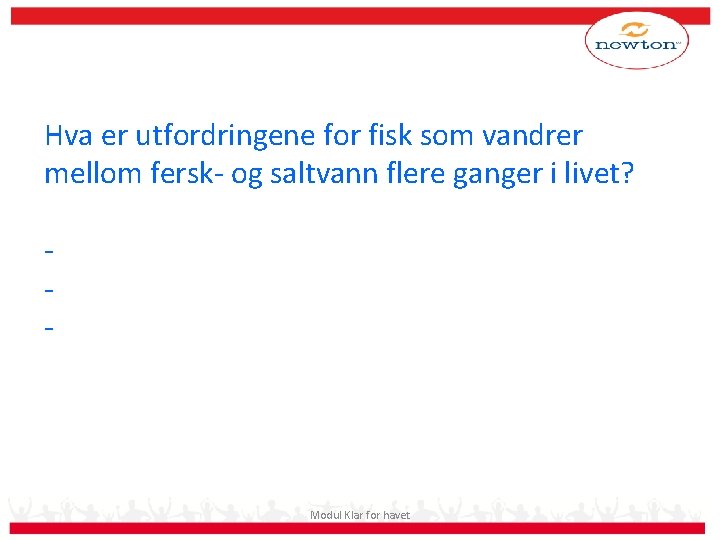 newton

Hva er utfordringene for fisk som vandrer mellom fersk- og saltvann flere ganger i livet?

-
-
-

Modul Klar for havet